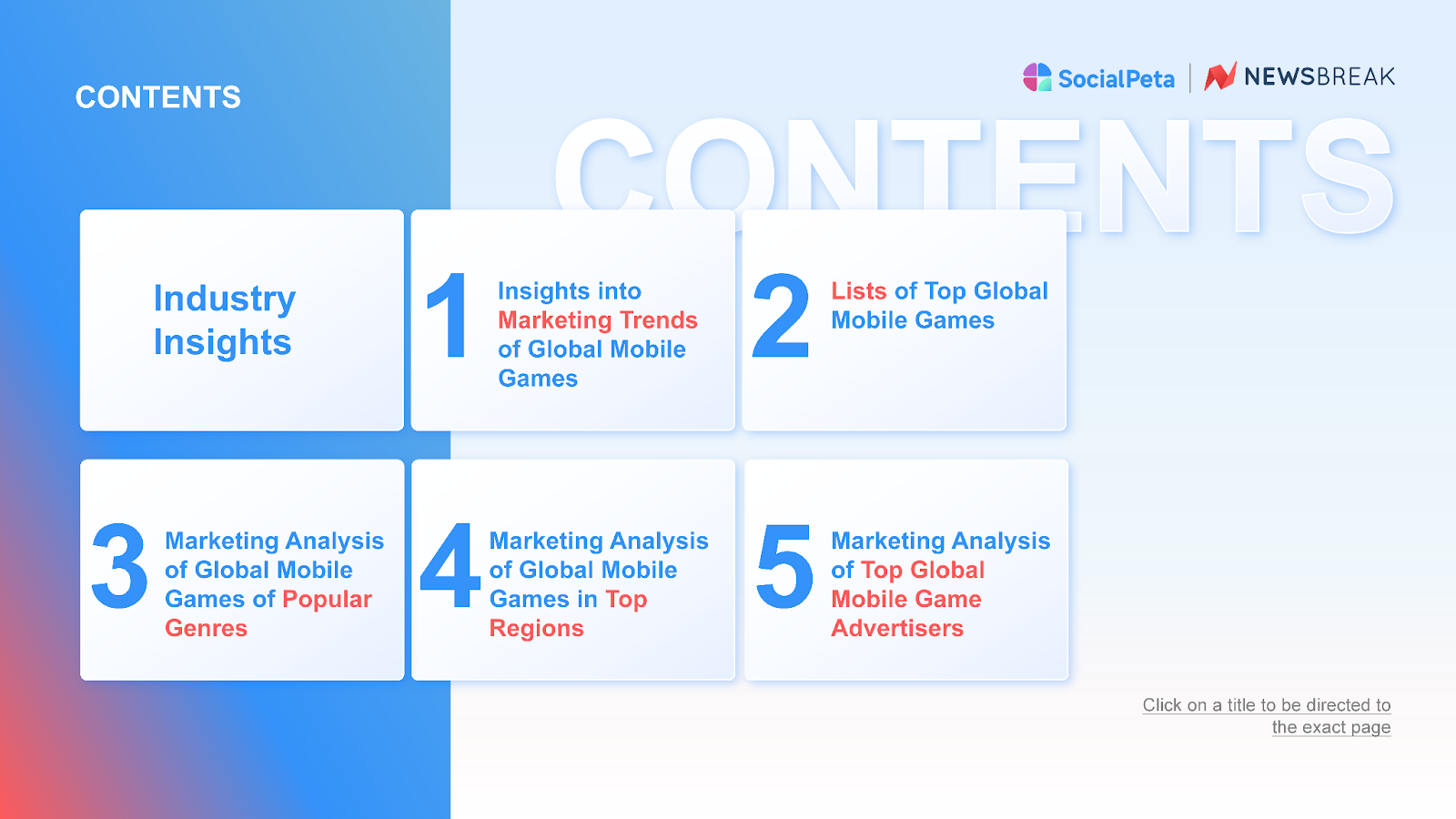 CONTENTS

SocialPeta | NEWSBREAK

CONTENTS

Industry Insights

1 Insights into Marketing Trends of Global Mobile Games

2 Lists of Top Global Mobile Games

3 Marketing Analysis of Global Mobile Games of Popular Genres

4 Marketing Analysis of Global Mobile Games in Top Regions

5 Marketing Analysis of Top Global Mobile Game Advertisers

Click on a title to be directed to the exact page